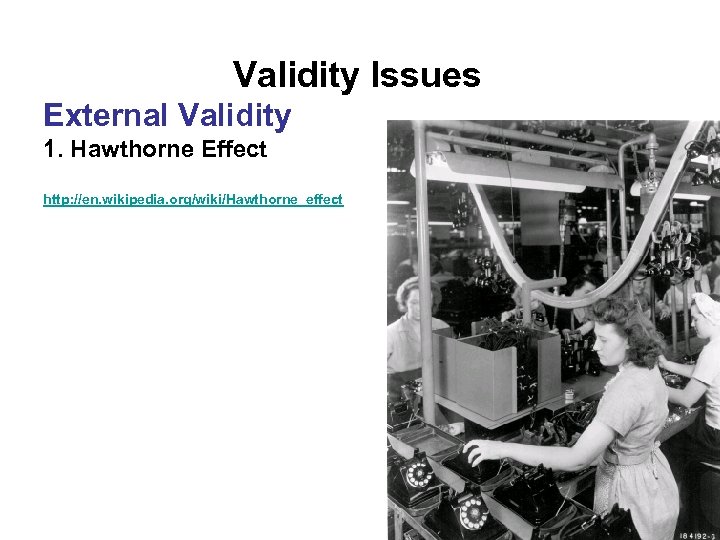 Validity Issues

External Validity

1. Hawthorne Effect

http://en.wikipedia.org/wiki/Hawthorne_effect

184192-3